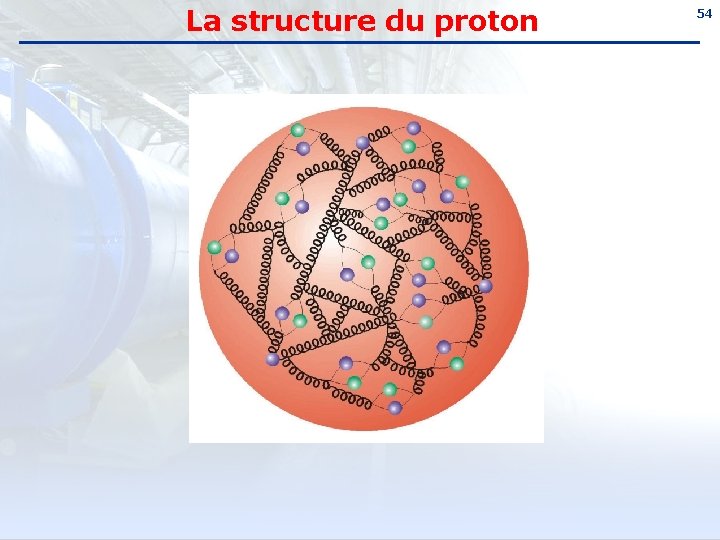 La structure du proton

54